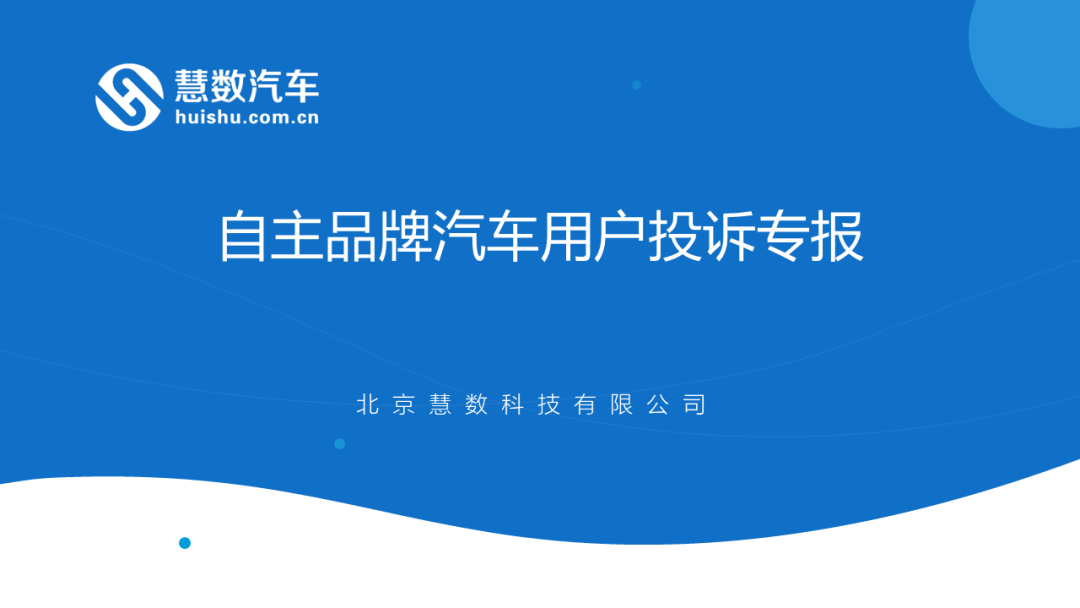 慧数汽车
huishu.com.cn

自主品牌汽车用户投诉专报

北京慧数科技有限公司